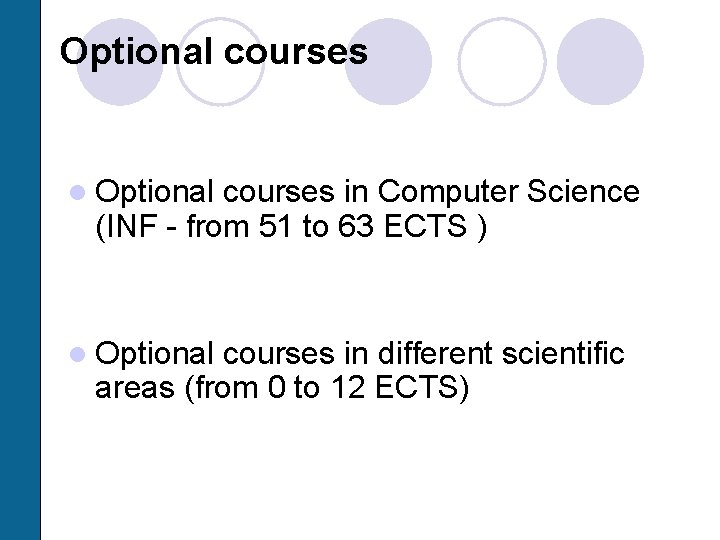 Optional courses

Optional courses in Computer Science (INF - from 51 to 63 ECTS )

Optional courses in different scientific areas (from 0 to 12 ECTS)